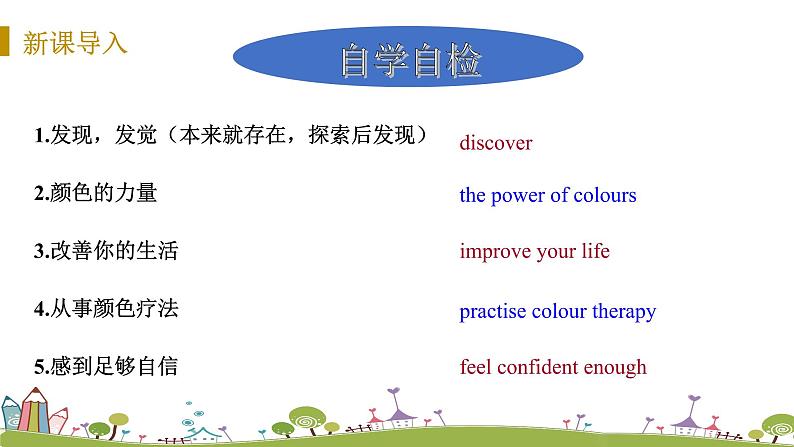 新课导入

自学自检

1.发现，发觉（本来就存在，探索后发现） discover

2.颜色的力量 the power of colours

3.改善你的生活 improve your life

4.从事颜色疗法 practise colour therapy

5.感到足够自信 feel confident enough